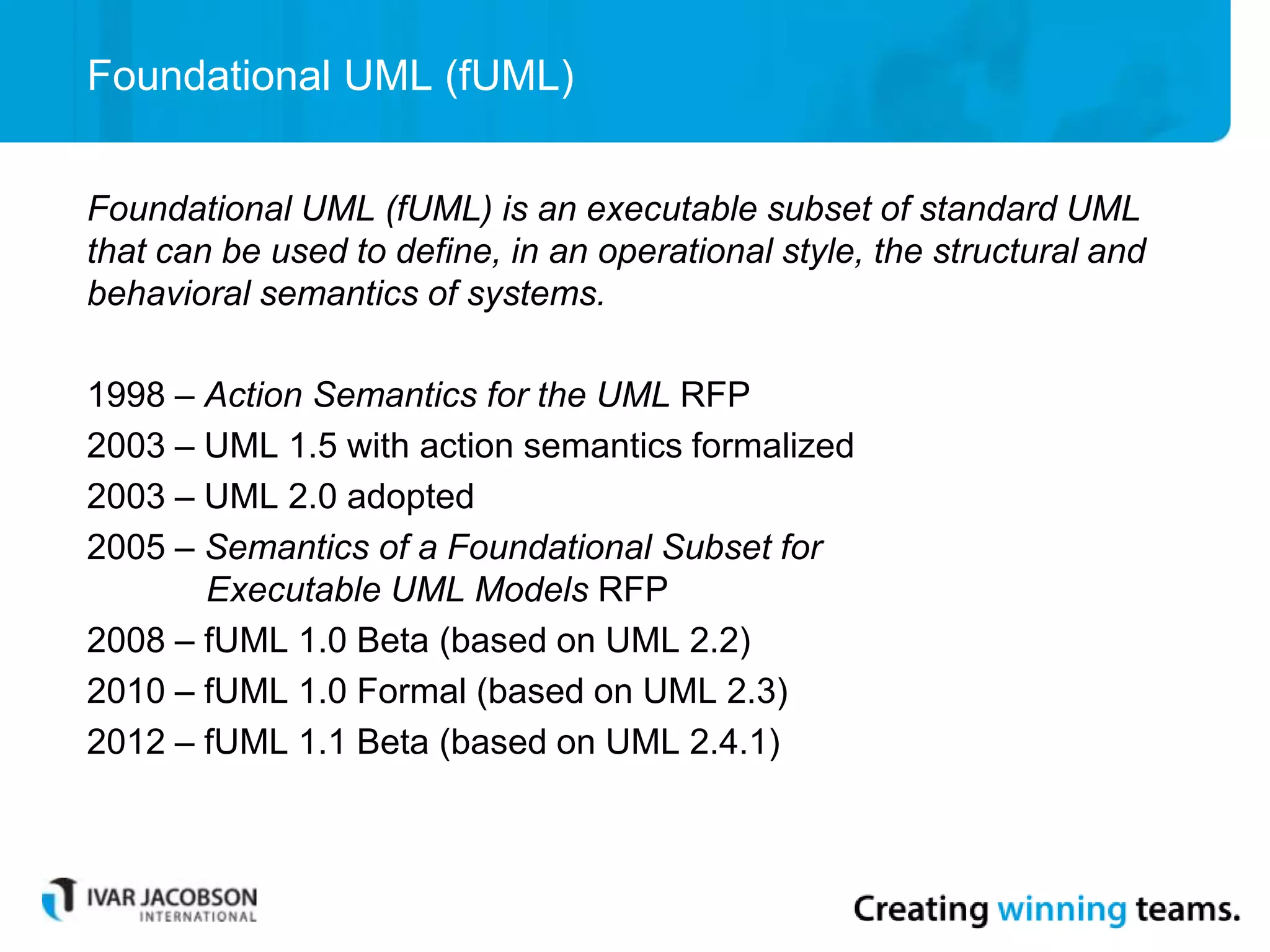 Foundational UML (fUML)

Foundational UML (fUML) is an executable subset of standard UML that can be used to define, in an operational style, the structural and behavioral semantics of systems.

1998 – Action Semantics for the UML RFP

2003 – UML 1.5 with action semantics formalized

2003 – UML 2.0 adopted

2005 – Semantics of a Foundational Subset for Executable UML Models RFP

2008 – fUML 1.0 Beta (based on UML 2.2)

2010 – fUML 1.0 Formal (based on UML 2.3)

2012 – fUML 1.1 Beta (based on UML 2.4.1)

IVAR JACOBSON INTERNATIONAL

Creating winning teams.